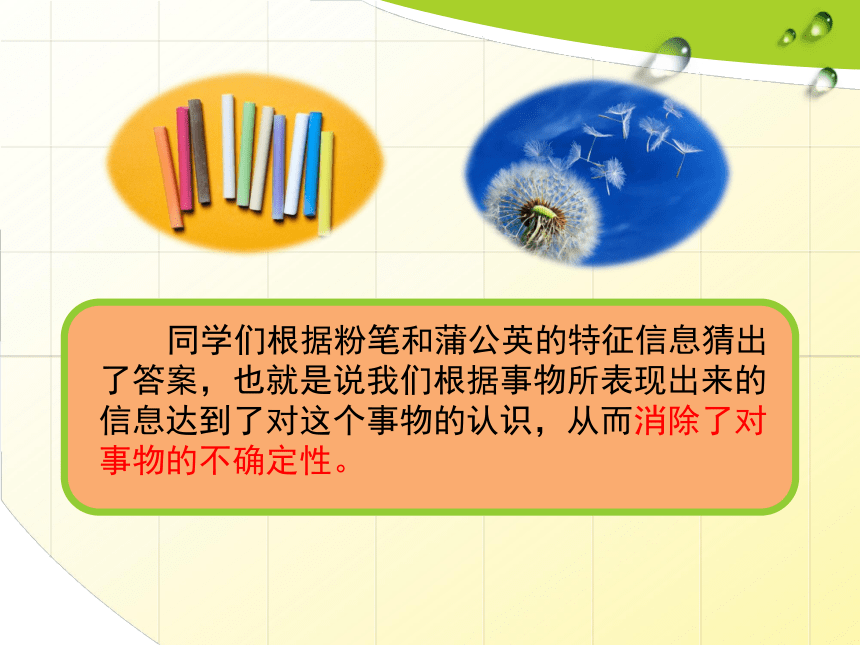 同学们根据粉笔和蒲公英的特征信息猜出了答案，也就是说我们根据事物所表现出来的信息达到了对这个事物的认识，从而消除了对事物的不确定性。